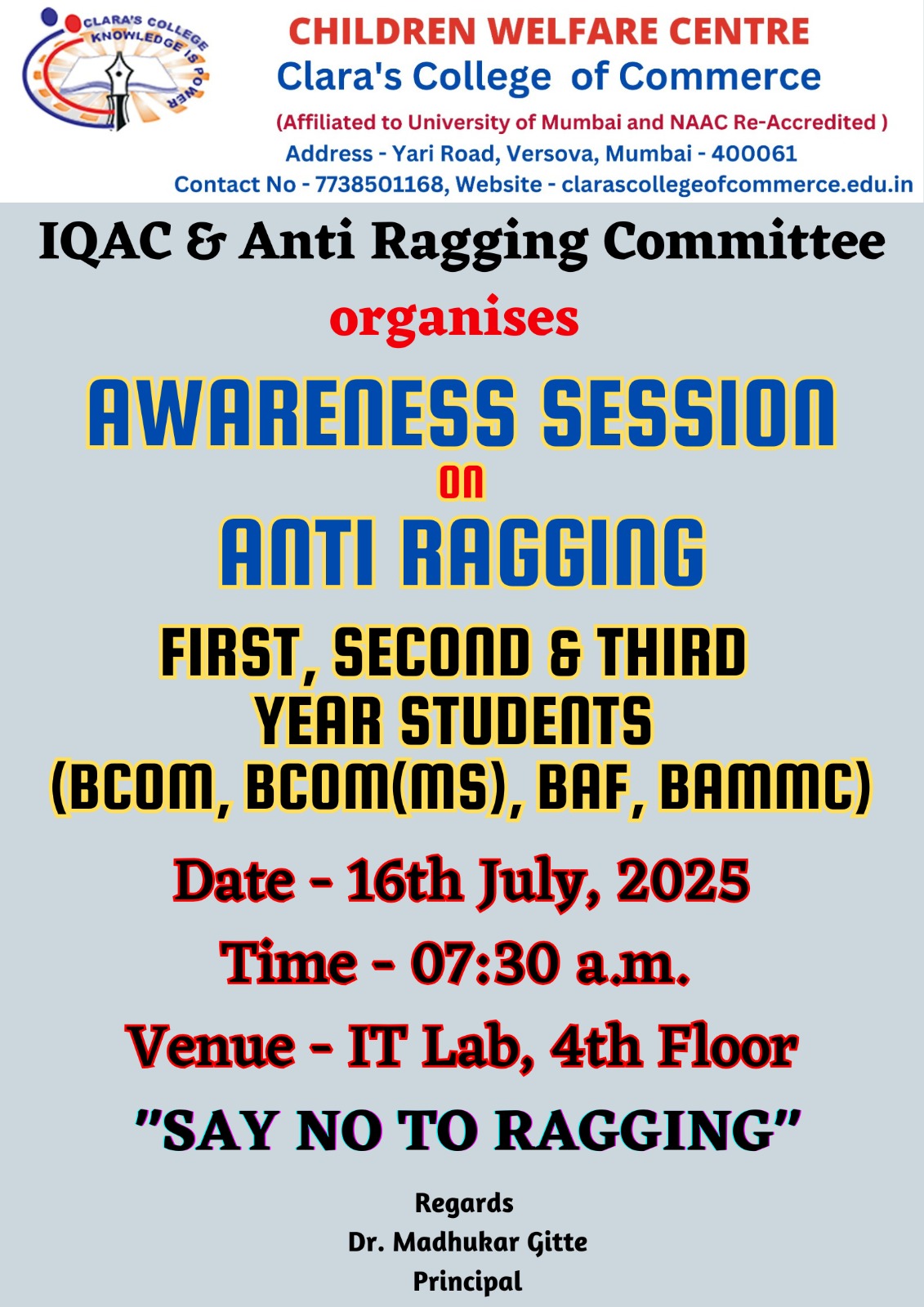 CLARA'S COLLEGE
KNOWLEDGE IS POWER

CHILDREN WELFARE CENTRE
Clara's College of Commerce
(Affiliated to University of Mumbai and NAAC Re-Accredited )
Address - Yari Road, Versova, Mumbai - 400061
Contact No - 7738501168, Website - clarascollegeofcommerce.edu.in

IQAC & Anti Ragging Committee
organises
AWARENESS SESSION
ON
ANTI RAGGING
FIRST, SECOND & THIRD YEAR STUDENTS
(BCOM, BCOM(MS), BAF, BAMMC)

Date - 16th July, 2025
Time - 07:30 a.m.
Venue - IT Lab, 4th Floor
"SAY NO TO RAGGING"

Regards
Dr. Madhukar Gitte
Principal